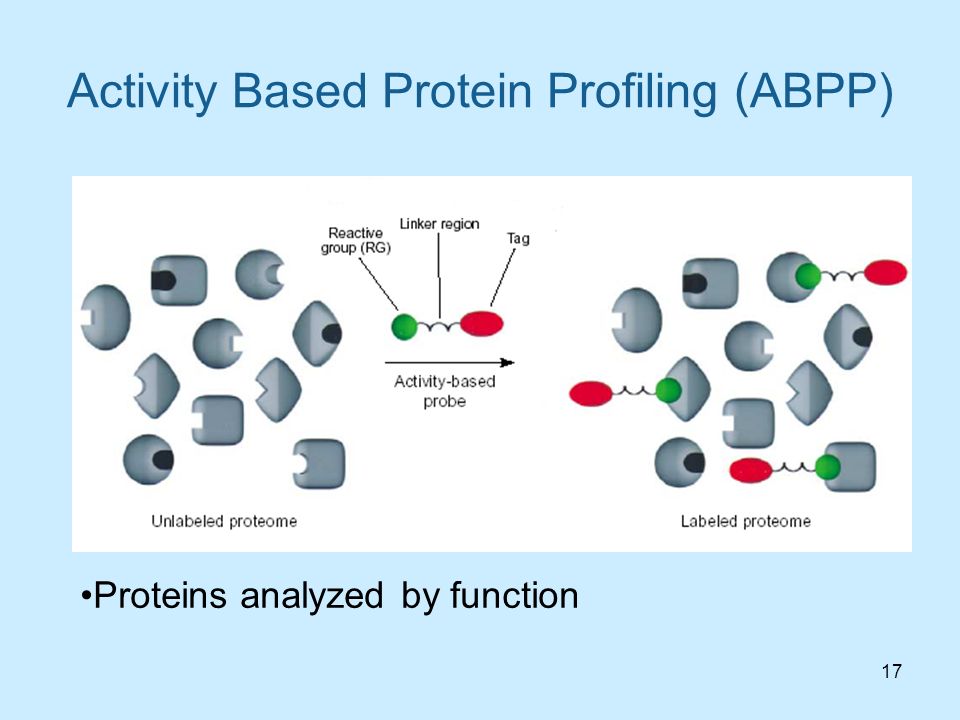 Activity Based Protein Profiling (ABPP)

Reactive group (RG)

Linker region

Tag

Activity-based probe

Unlabeled proteome

Labeled proteome

•Proteins analyzed by function

17